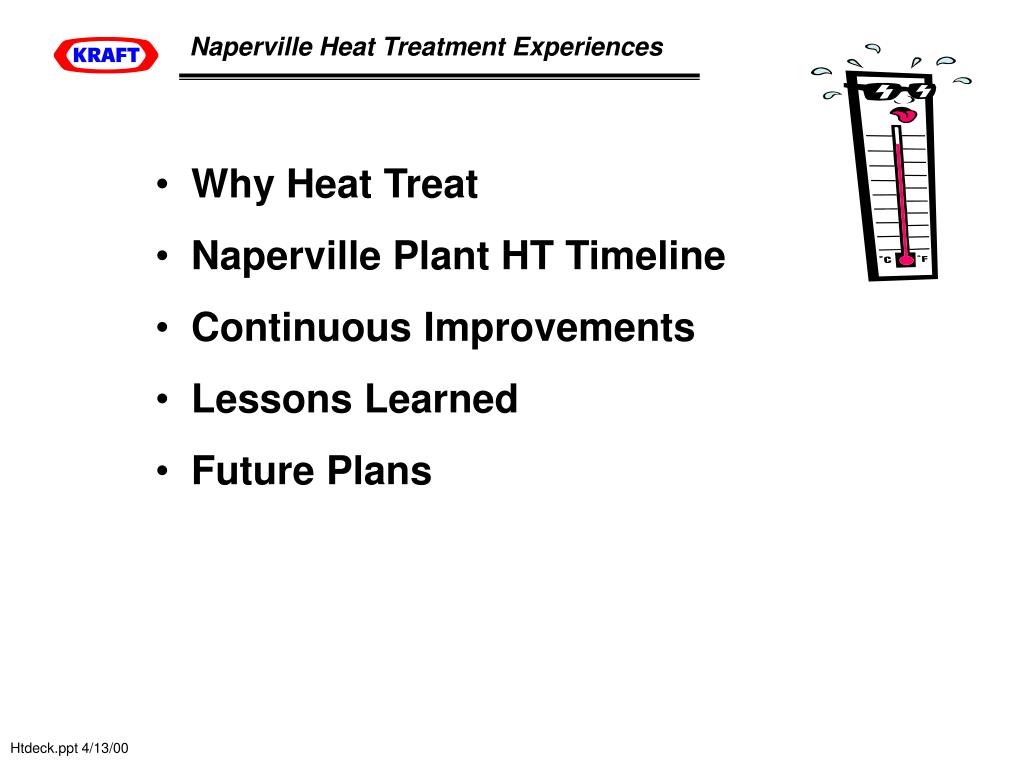 KRAFT

Naperville Heat Treatment Experiences

°C °F

• Why Heat Treat
• Naperville Plant HT Timeline
• Continuous Improvements
• Lessons Learned
• Future Plans

Htdeck.ppt 4/13/00